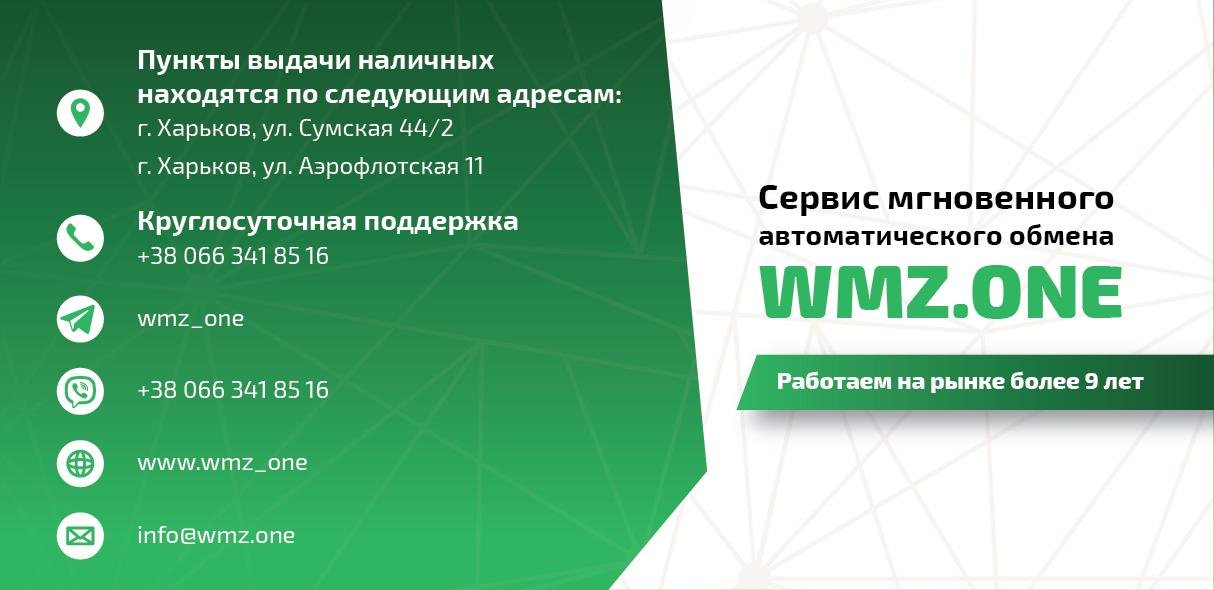 Пункты выдачи наличных находятся по следующим адресам:
г. Харьков, ул. Сумская 44/2
г. Харьков, ул. Аэрофлотская 11

Круглосуточная поддержка
+38 066 341 85 16

wmz_one

+38 066 341 85 16

www.wmz_one

info@wmz.one

Сервис мгновенного автоматического обмена
WMZ.ONE

Работаем на рынке более 9 лет